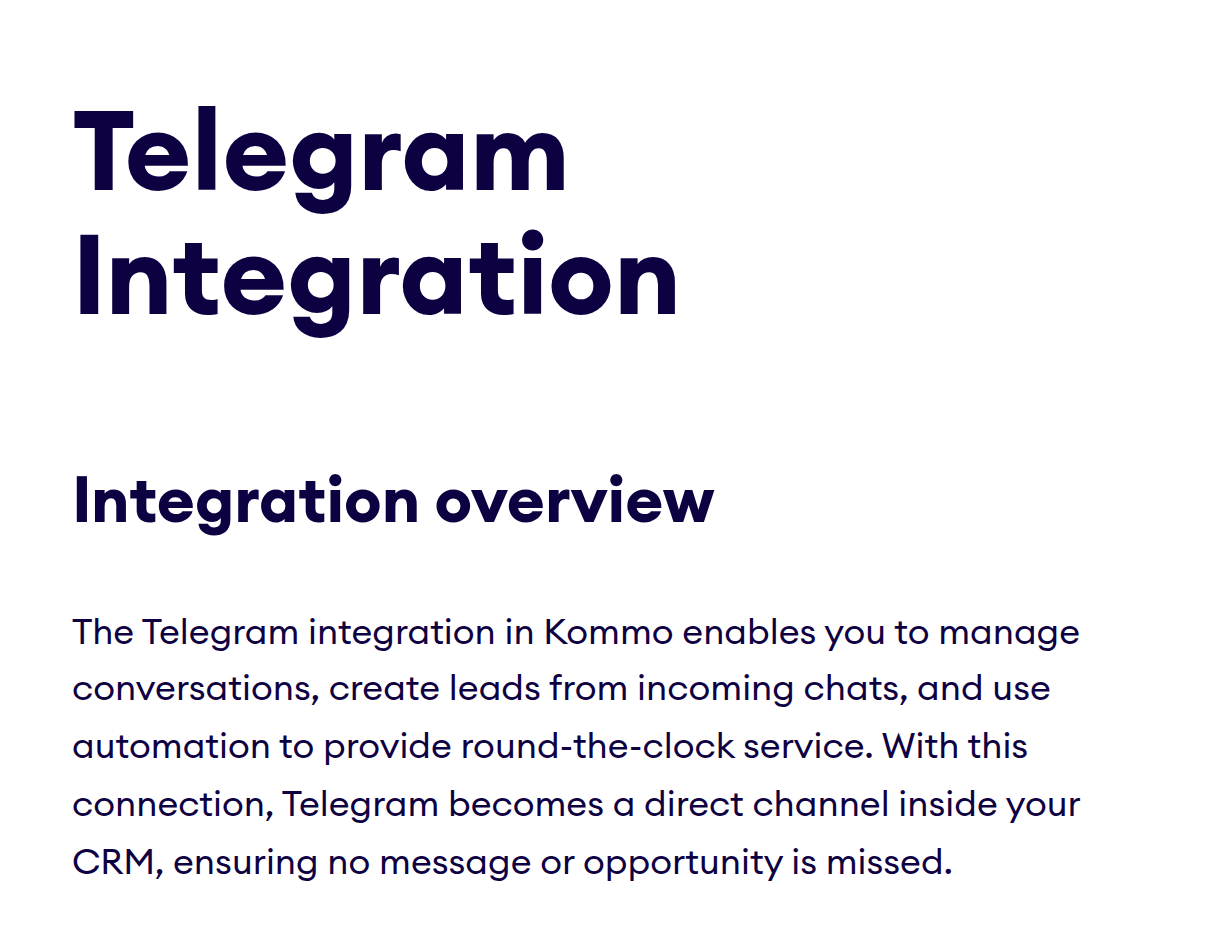 Telegram Integration

Integration overview

The Telegram integration in Kommo enables you to manage conversations, create leads from incoming chats, and use automation to provide round-the-clock service. With this connection, Telegram becomes a direct channel inside your CRM, ensuring no message or opportunity is missed.